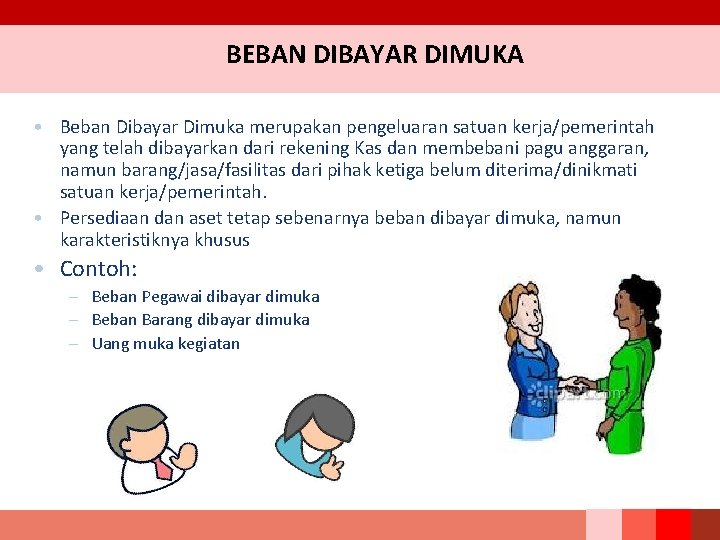 BEBAN DIBAYAR DIMUKA

• Beban Dibayar Dimuka merupakan pengeluaran satuan kerja/pemerintah yang telah dibayarkan dari rekening Kas dan membebani pagu anggaran, namun barang/jasa/fasilitas dari pihak ketiga belum diterima/dinikmati satuan kerja/pemerintah.
• Persediaan dan aset tetap sebenarnya beban dibayar dimuka, namun karakteristiknya khusus
• Contoh:
– Beban Pegawai dibayar dimuka
– Beban Barang dibayar dimuka
– Uang muka kegiatan

clipart.com